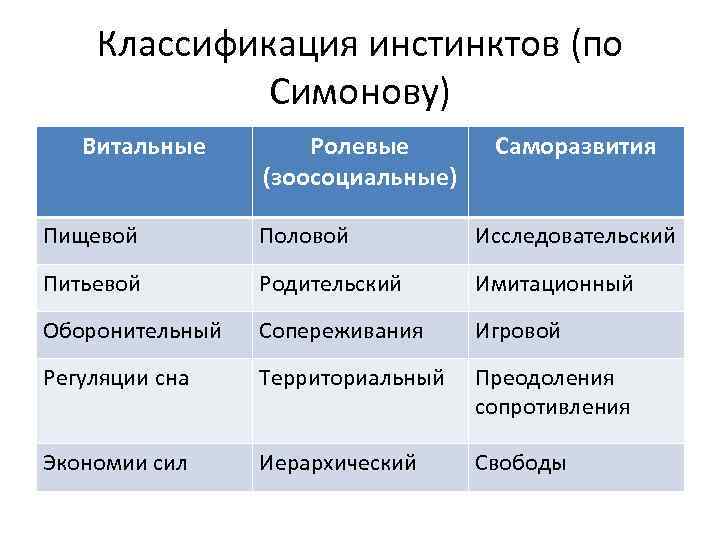 Классификация инстинктов (по Симонову)

| Витальные | Ролевые (зоосоциальные) | Саморазвития |
|---|---|---|
| Пищевой | Половой | Исследовательский |
| Питьевой | Родительский | Имитационный |
| Оборонительный | Сопереживания | Игровой |
| Регуляции сна | Территориальный | Преодоления сопротивления |
| Экономии сил | Иерархический | Свободы |